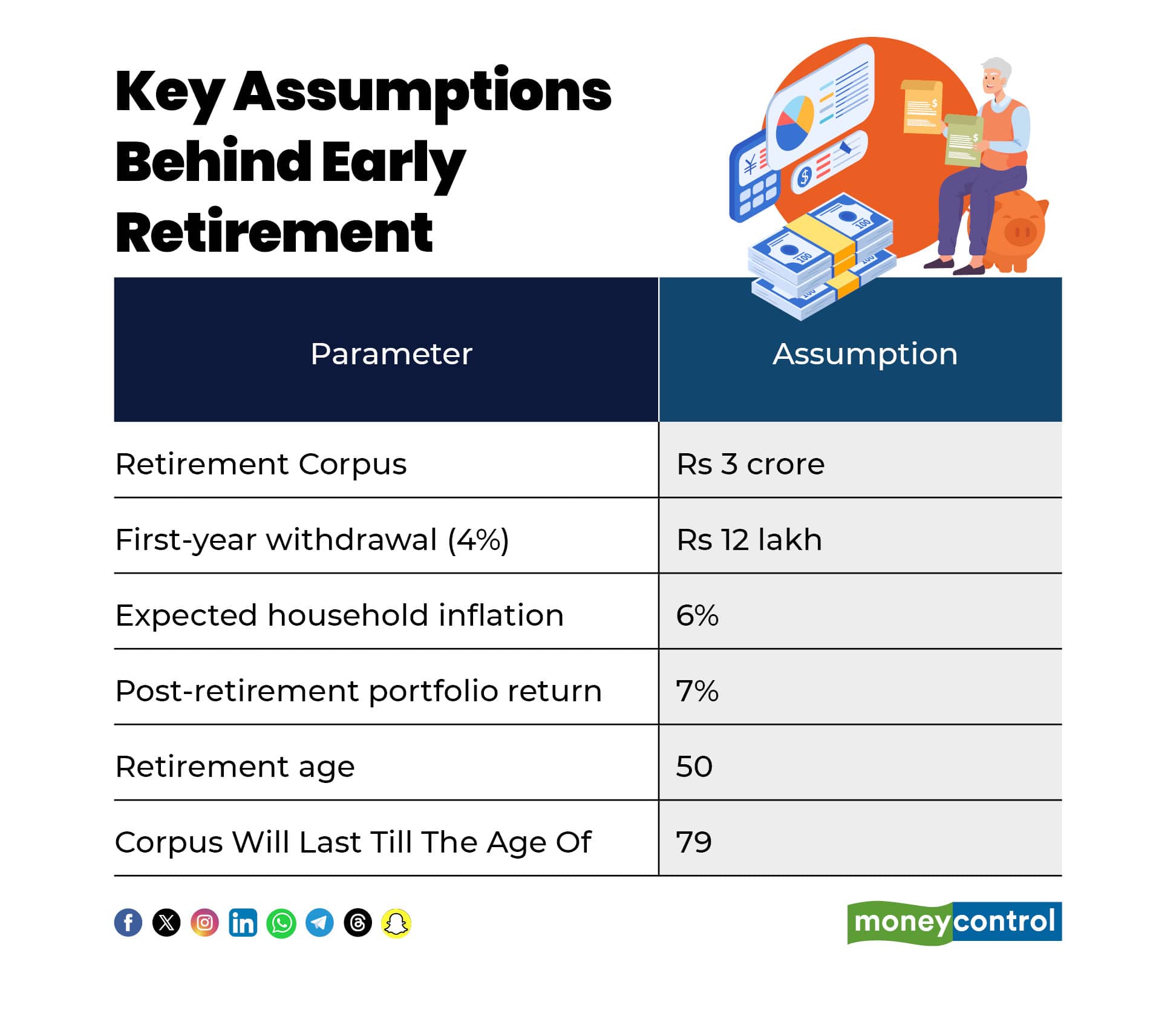 Key Assumptions Behind Early Retirement

| Parameter | Assumption |
|---|---|
| Retirement Corpus | Rs 3 crore |
| First-year withdrawal (4%) | Rs 12 lakh |
| Expected household inflation | 6% |
| Post-retirement portfolio return | 7% |
| Retirement age | 50 |
| Corpus Will Last Till The Age Of | 79 |

moneycontrol